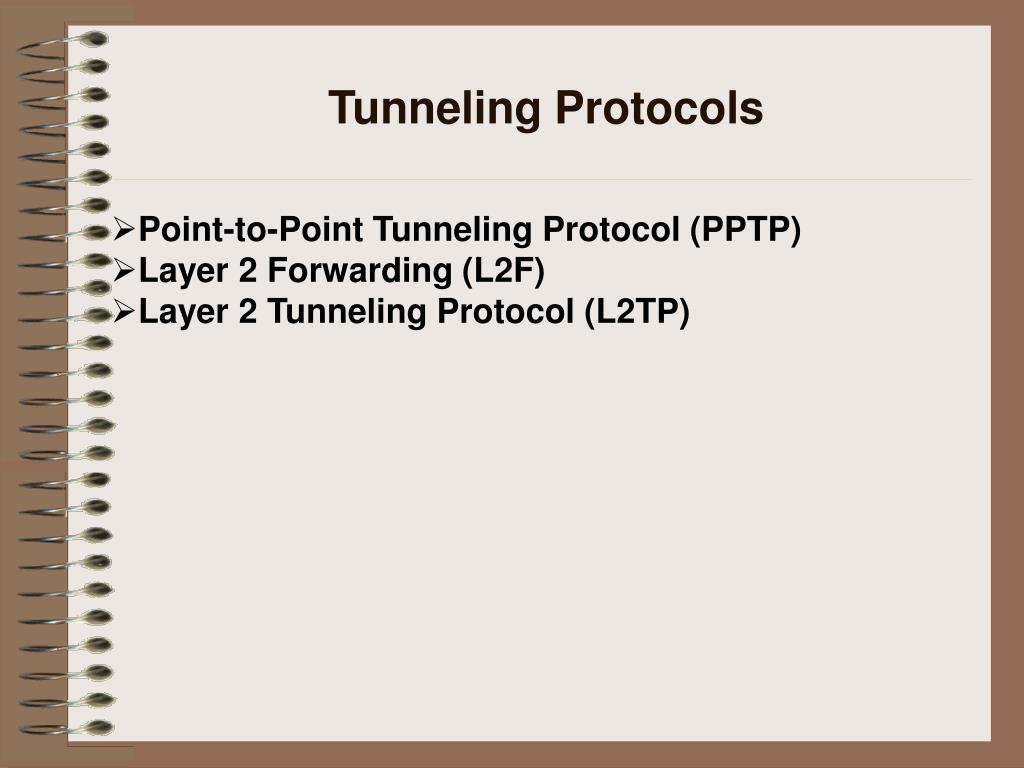 Tunneling Protocols

➢Point-to-Point Tunneling Protocol (PPTP)
➢Layer 2 Forwarding (L2F)
➢Layer 2 Tunneling Protocol (L2TP)